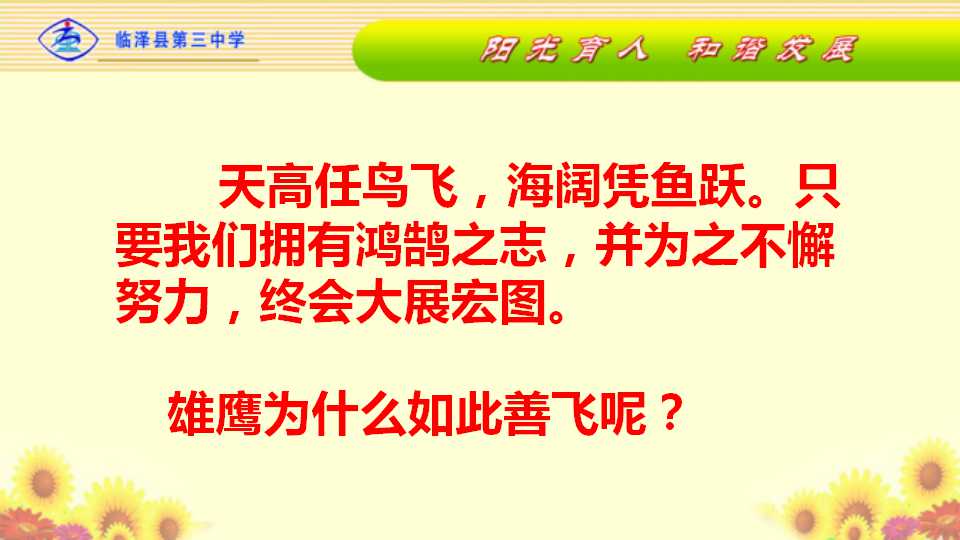 临泽县第三中学

阳光育人 和谐发展

天高任鸟飞，海阔凭鱼跃。只要我们拥有鸿鹄之志，并为之不懈努力，终会大展宏图。

雄鹰为什么如此善飞呢？